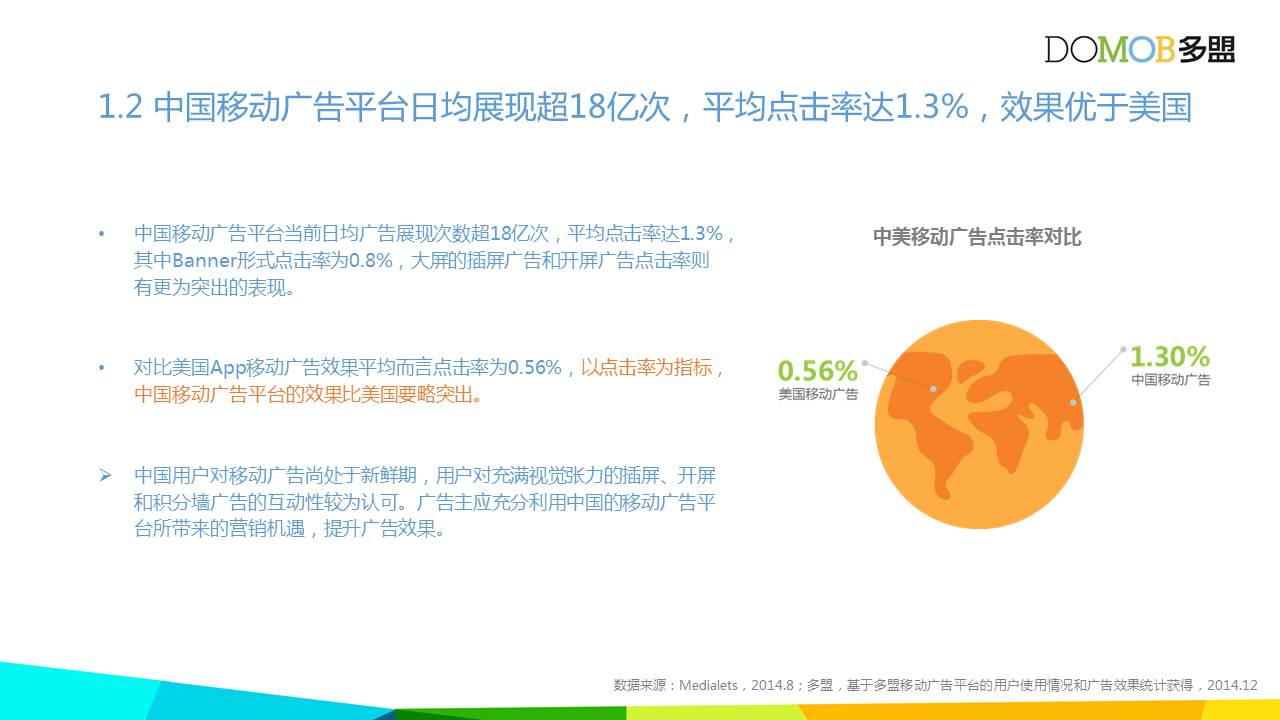 DOMOB多盟

1.2 中国移动广告平台日均展现超18亿次，平均点击率达1.3%，效果优于美国

• 中国移动广告平台当前日均广告展现次数超18亿次，平均点击率达1.3%，其中Banner形式点击率为0.8%，大屏的插屏广告和开屏广告点击率则有更为突出的表现。

• 对比美国App移动广告效果平均而言点击率为0.56%，以点击率为指标，中国移动广告平台的效果比美国要略突出。

➢ 中国用户对移动广告尚处于新鲜期，用户对充满视觉张力的插屏、开屏和积分墙广告的互动性较为认可。广告主应充分利用中国的移动广告平台所带来的营销机遇，提升广告效果。

中美移动广告点击率对比

0.56%
美国移动广告

1.30%
中国移动广告

数据来源：Medialets，2014.8；多盟，基于多盟移动广告平台的用户使用情况和广告效果统计获得，2014.12